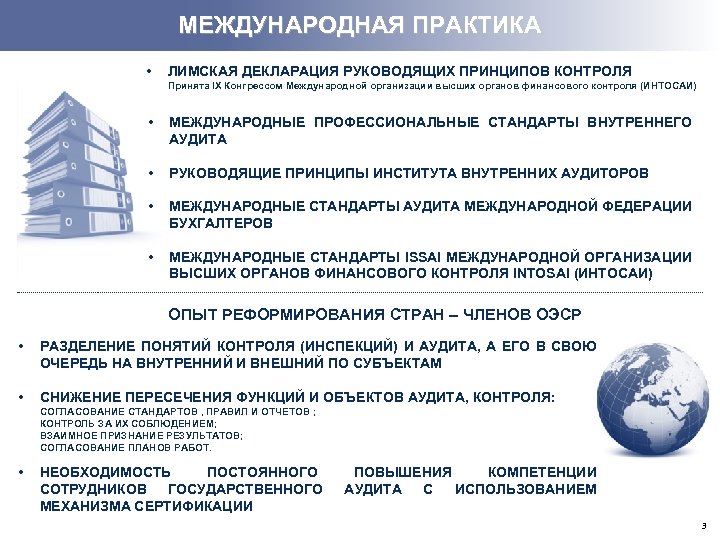 МЕЖДУНАРОДНАЯ ПРАКТИКА

• ЛИМСКАЯ ДЕКЛАРАЦИЯ РУКОВОДЯЩИХ ПРИНЦИПОВ КОНТРОЛЯ
Принята IX Конгрессом Международной организации высших органов финансового контроля (ИНТОСАИ)

• МЕЖДУНАРОДНЫЕ ПРОФЕССИОНАЛЬНЫЕ СТАНДАРТЫ ВНУТРЕННЕГО АУДИТА

• РУКОВОДЯЩИЕ ПРИНЦИПЫ ИНСТИТУТА ВНУТРЕННИХ АУДИТОРОВ

• МЕЖДУНАРОДНЫЕ СТАНДАРТЫ АУДИТА МЕЖДУНАРОДНОЙ ФЕДЕРАЦИИ БУХГАЛТЕРОВ

• МЕЖДУНАРОДНЫЕ СТАНДАРТЫ ISSAI МЕЖДУНАРОДНОЙ ОРГАНИЗАЦИИ ВЫСШИХ ОРГАНОВ ФИНАНСОВОГО КОНТРОЛЯ INTOSAI (ИНТОСАИ)

ОПЫТ РЕФОРМИРОВАНИЯ СТРАН – ЧЛЕНОВ ОЭСР

• РАЗДЕЛЕНИЕ ПОНЯТИЙ КОНТРОЛЯ (ИНСПЕКЦИЙ) И АУДИТА, А ЕГО В СВОЮ ОЧЕРЕДЬ НА ВНУТРЕННИЙ И ВНЕШНИЙ ПО СУБЪЕКТАМ

• СНИЖЕНИЕ ПЕРЕСЕЧЕНИЯ ФУНКЦИЙ И ОБЪЕКТОВ АУДИТА, КОНТРОЛЯ:
СОГЛАСОВАНИЕ СТАНДАРТОВ , ПРАВИЛ И ОТЧЕТОВ ;
КОНТРОЛЬ ЗА ИХ СОБЛЮДЕНИЕМ;
ВЗАИМНОЕ ПРИЗНАНИЕ РЕЗУЛЬТАТОВ;
СОГЛАСОВАНИЕ ПЛАНОВ РАБОТ.

• НЕОБХОДИМОСТЬ ПОСТОЯННОГО ПОВЫШЕНИЯ КОМПЕТЕНЦИИ СОТРУДНИКОВ ГОСУДАРСТВЕННОГО АУДИТА С ИСПОЛЬЗОВАНИЕМ МЕХАНИЗМА СЕРТИФИКАЦИИ

3